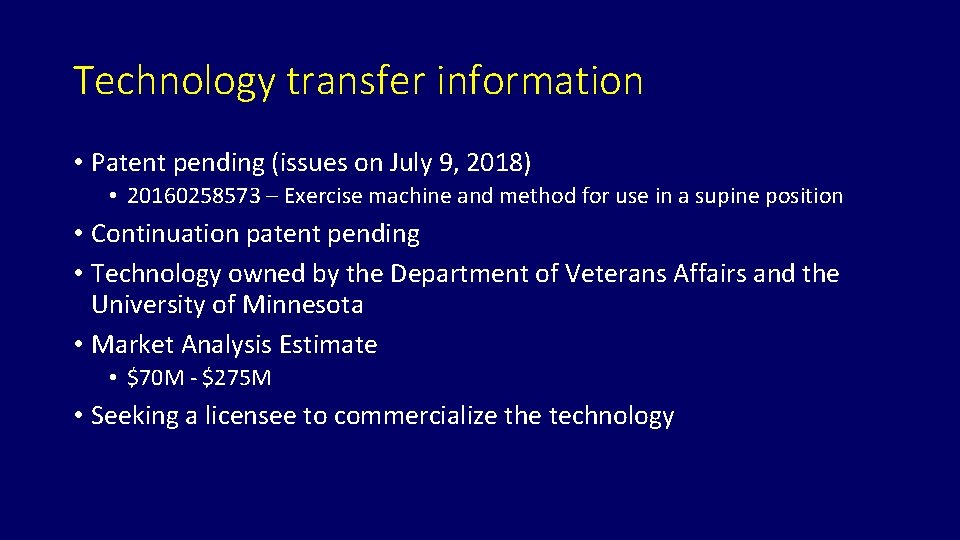 Technology transfer information

• Patent pending (issues on July 9, 2018)

• 20160258573 – Exercise machine and method for use in a supine position

• Continuation patent pending

• Technology owned by the Department of Veterans Affairs and the University of Minnesota

• Market Analysis Estimate

• \$70M - \$275M

• Seeking a licensee to commercialize the technology